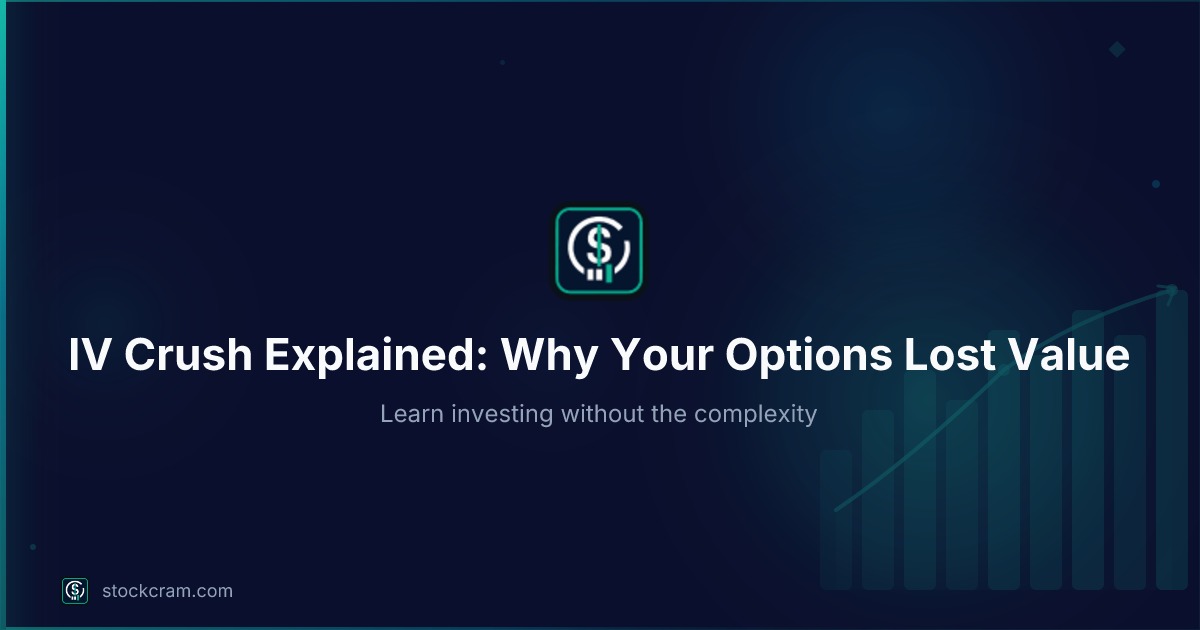 IV Crush Explained: Why Your Options Lost Value

Learn investing without the complexity

stockcram.com